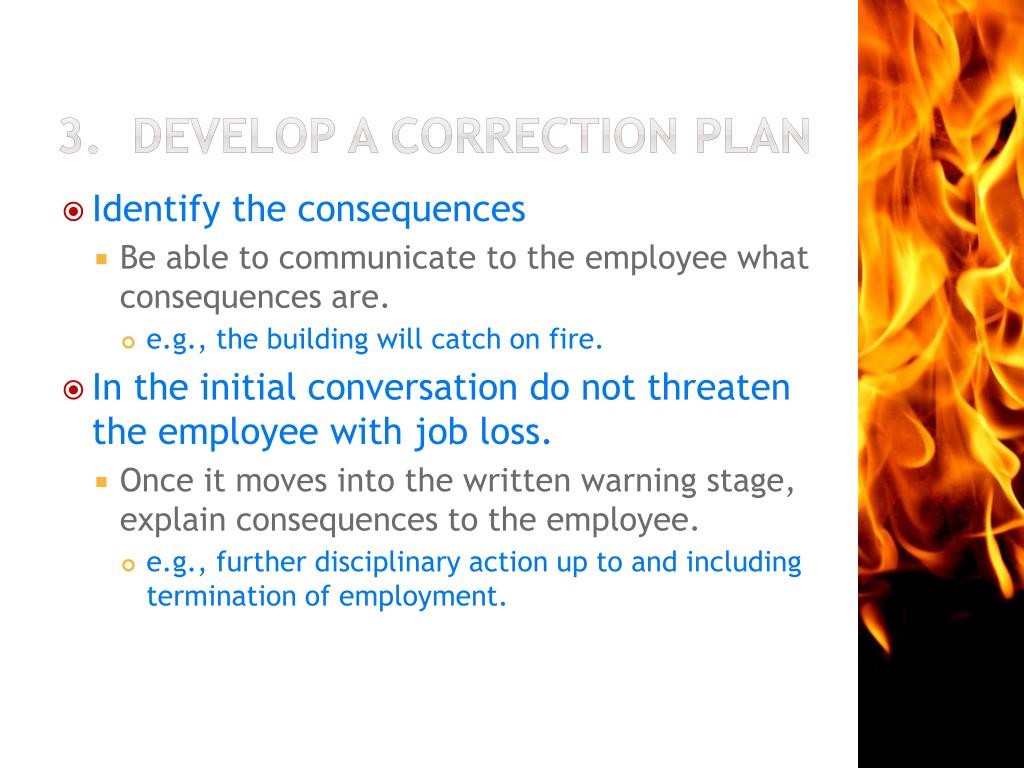 3. DEVELOP A CORRECTION PLAN

Identify the consequences

Be able to communicate to the employee what consequences are.

e.g., the building will catch on fire.

In the initial conversation do not threaten the employee with job loss.

Once it moves into the written warning stage, explain consequences to the employee.

e.g., further disciplinary action up to and including termination of employment.